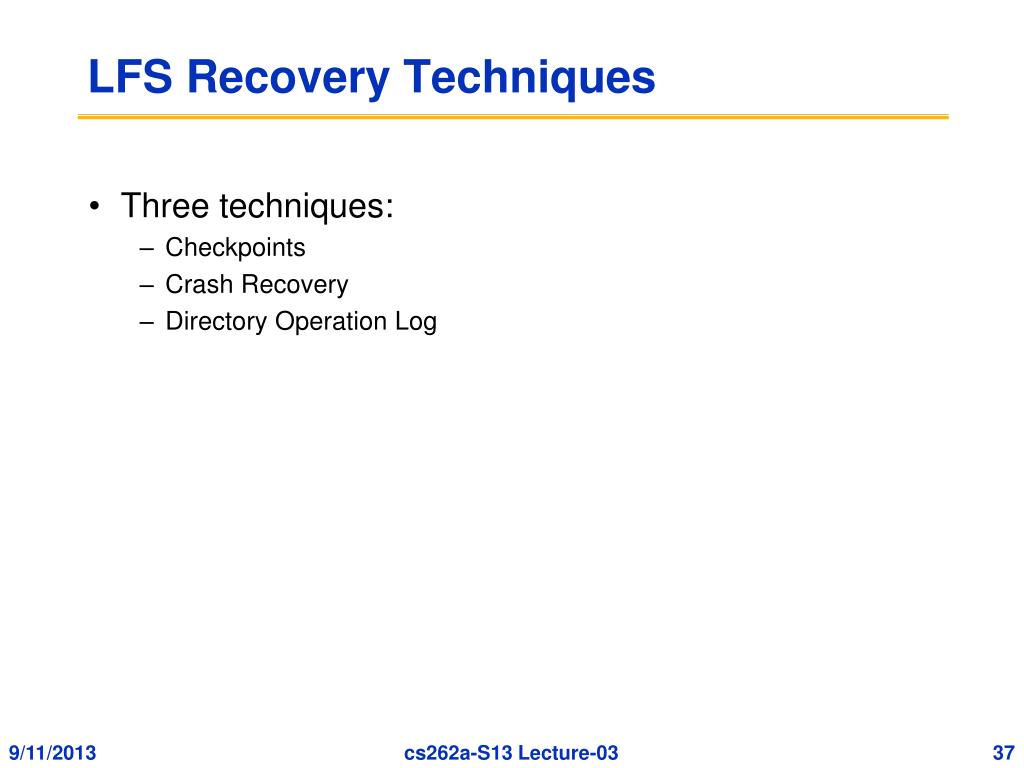 LFS Recovery Techniques

• Three techniques:
– Checkpoints
– Crash Recovery
– Directory Operation Log

9/11/2013 cs262a-S13 Lecture-03 37